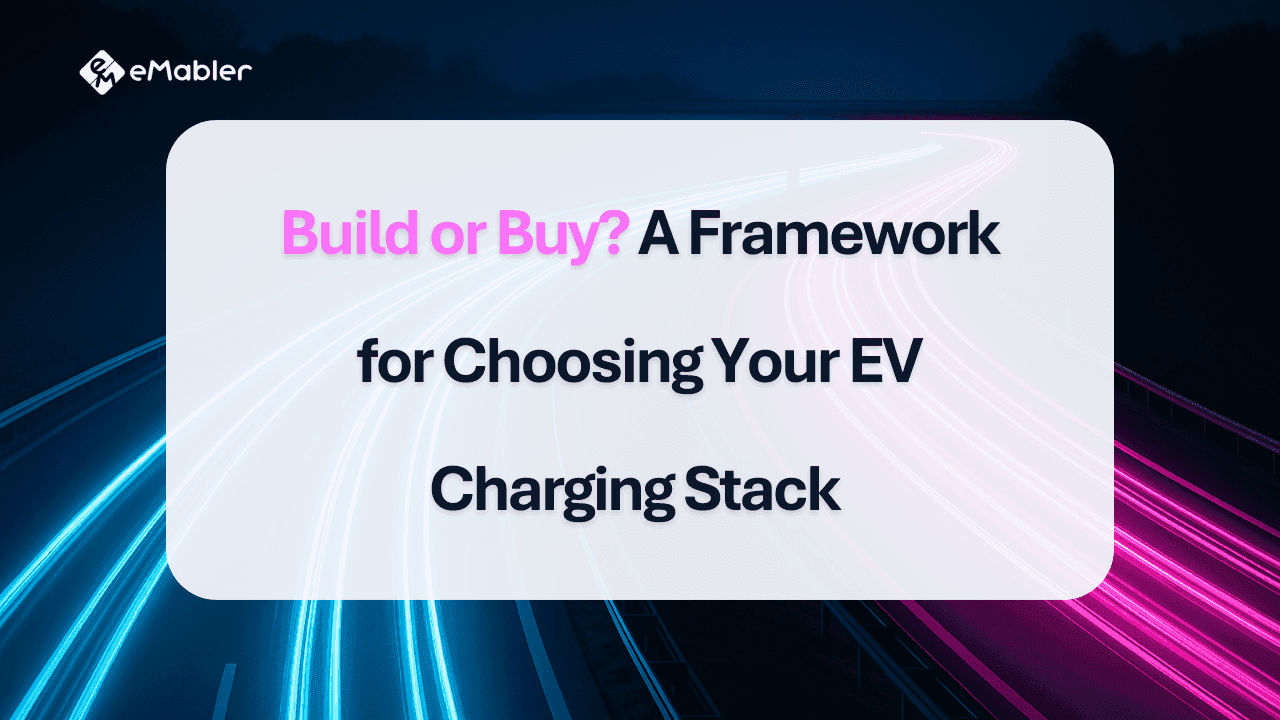 eMabler

Build or Buy? A Framework for Choosing Your EV Charging Stack